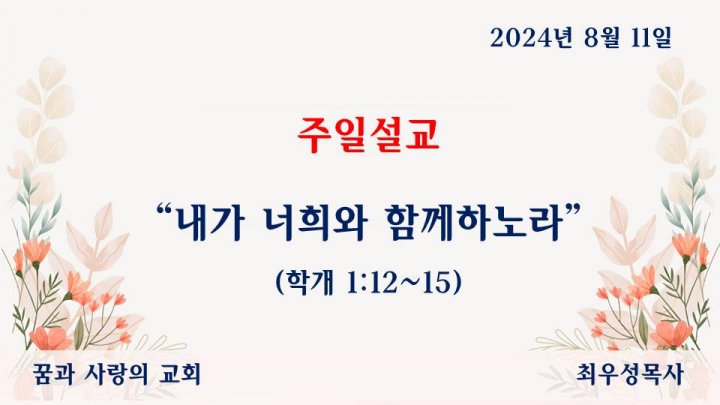 2024년 8월 11일

주일설교

“내가 너희와 함께하노라”

(학개 1:12~15)

꿈과 사랑의 교회

최우성목사